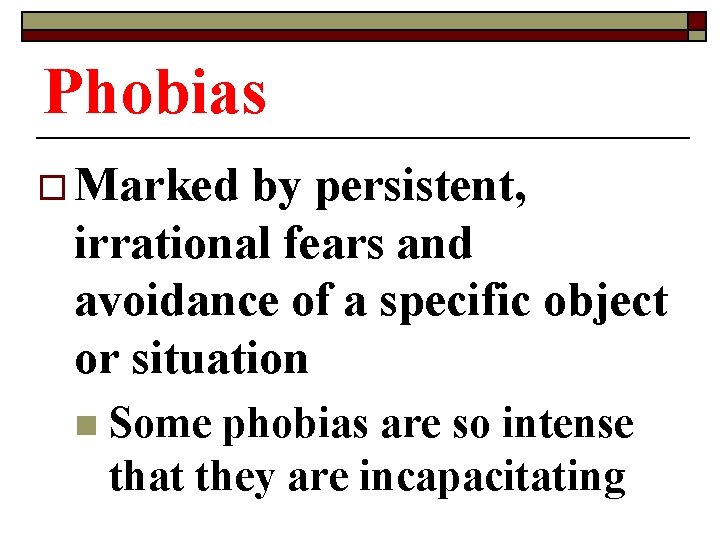 Phobias

Marked by persistent, irrational fears and avoidance of a specific object or situation

Some phobias are so intense that they are incapacitating